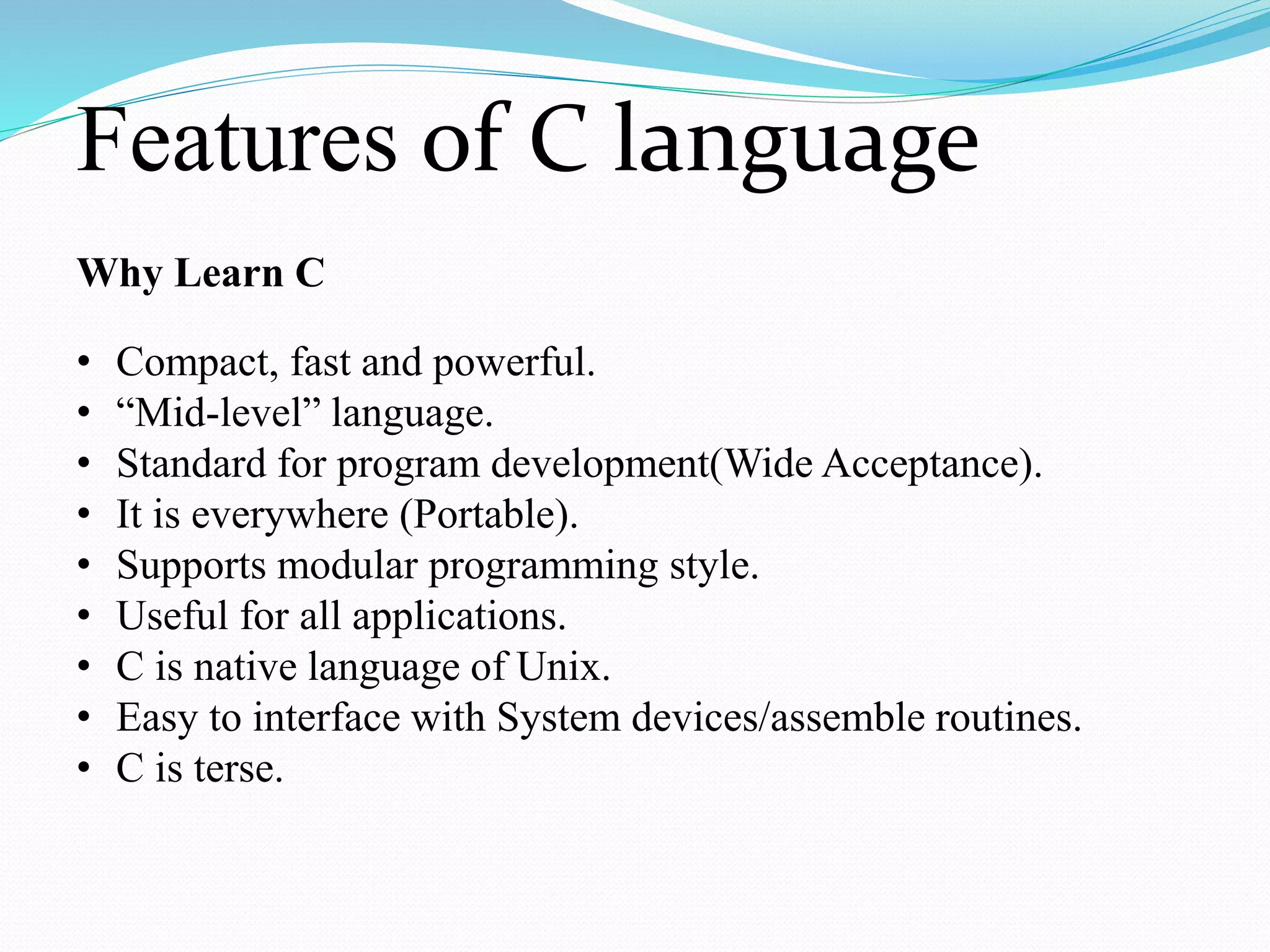 Features of C language

Why Learn C

• Compact, fast and powerful.
• “Mid-level” language.
• Standard for program development(Wide Acceptance).
• It is everywhere (Portable).
• Supports modular programming style.
• Useful for all applications.
• C is native language of Unix.
• Easy to interface with System devices/assemble routines.
• C is terse.